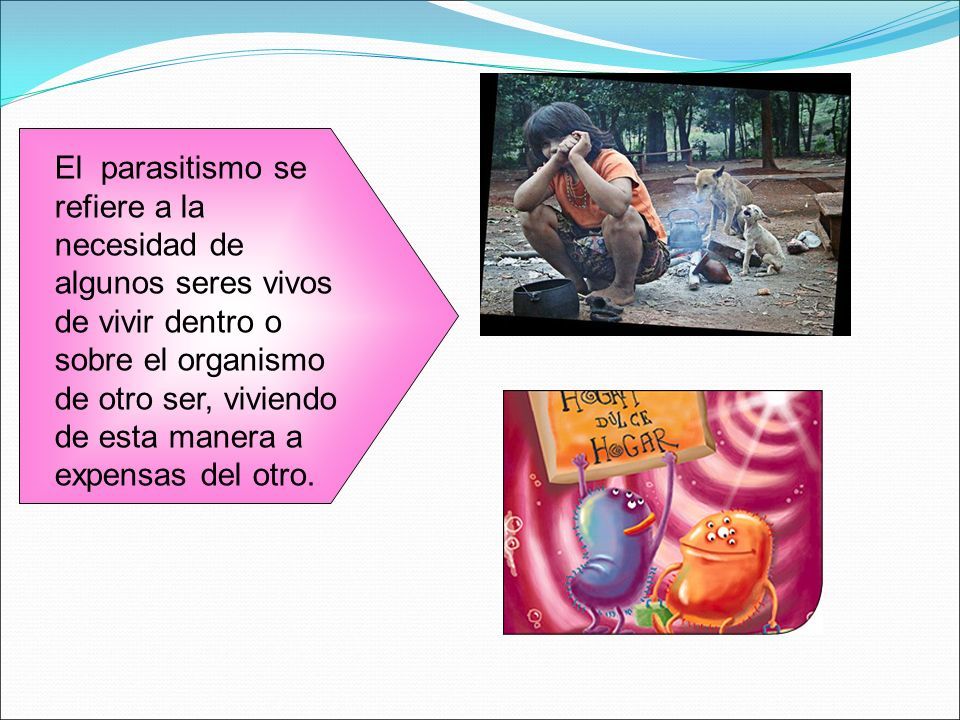 El parasitismo se refiere a la necesidad de algunos seres vivos de vivir dentro o sobre el organismo de otro ser, viviendo de esta manera a expensas del otro.

HOGAR DULCE HOGAR